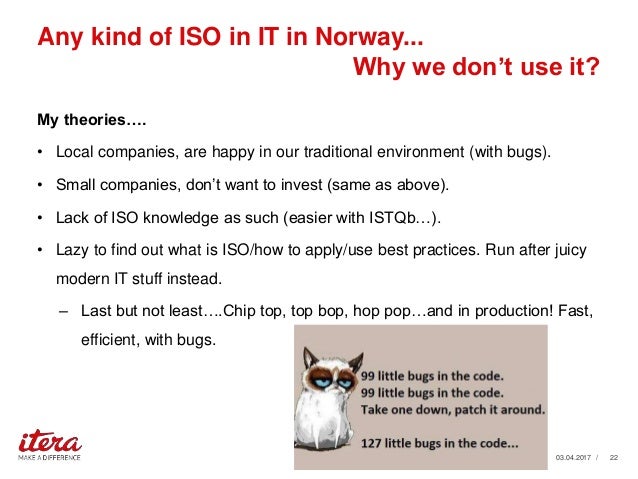 Any kind of ISO in IT in Norway...
Why we don't use it?

My theories….

• Local companies, are happy in our traditional environment (with bugs).

• Small companies, don't want to invest (same as above).

• Lack of ISO knowledge as such (easier with ISTQb…).

• Lazy to find out what is ISO/how to apply/use best practices. Run after juicy modern IT stuff instead.

– Last but not least….Chip top, top bop, hop pop…and in production! Fast, efficient, with bugs.

99 little bugs in the code.
99 little bugs in the code.
Take one down, patch it around.

127 little bugs in the code...

itera
MAKE A DIFFERENCE

03.04.2017 / 22